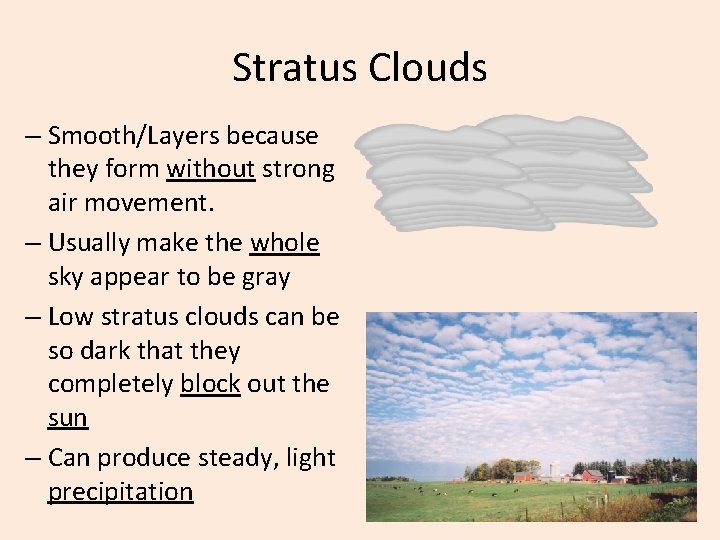 Stratus Clouds

– Smooth/Layers because they form without strong air movement.

– Usually make the whole sky appear to be gray

– Low stratus clouds can be so dark that they completely block out the sun

– Can produce steady, light precipitation